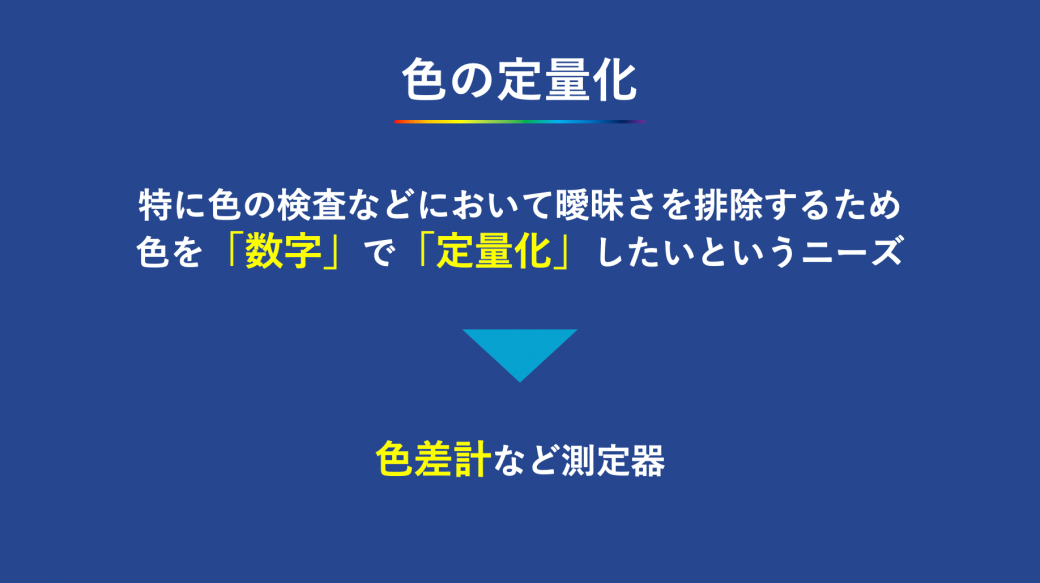 色の定量化

特に色の検査などにおいて曖昧さを排除するため
色を「数字」で「定量化」したいというニーズ

色差計など測定器